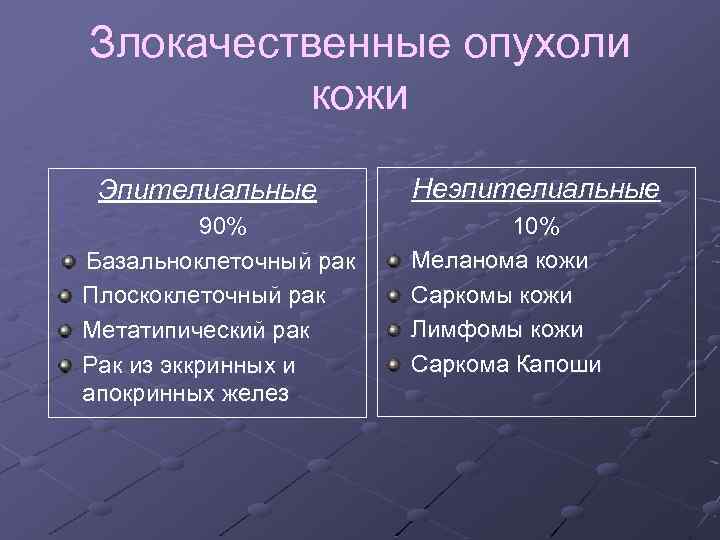 Злокачественные опухоли кожи

Эпителиальные

90%

Базальноклеточный рак

Плоскоклеточный рак

Метатипический рак

Рак из эккринных и апокринных желез

Неэпителиальные

10%

Меланома кожи

Саркомы кожи

Лимфомы кожи

Саркома Капоши